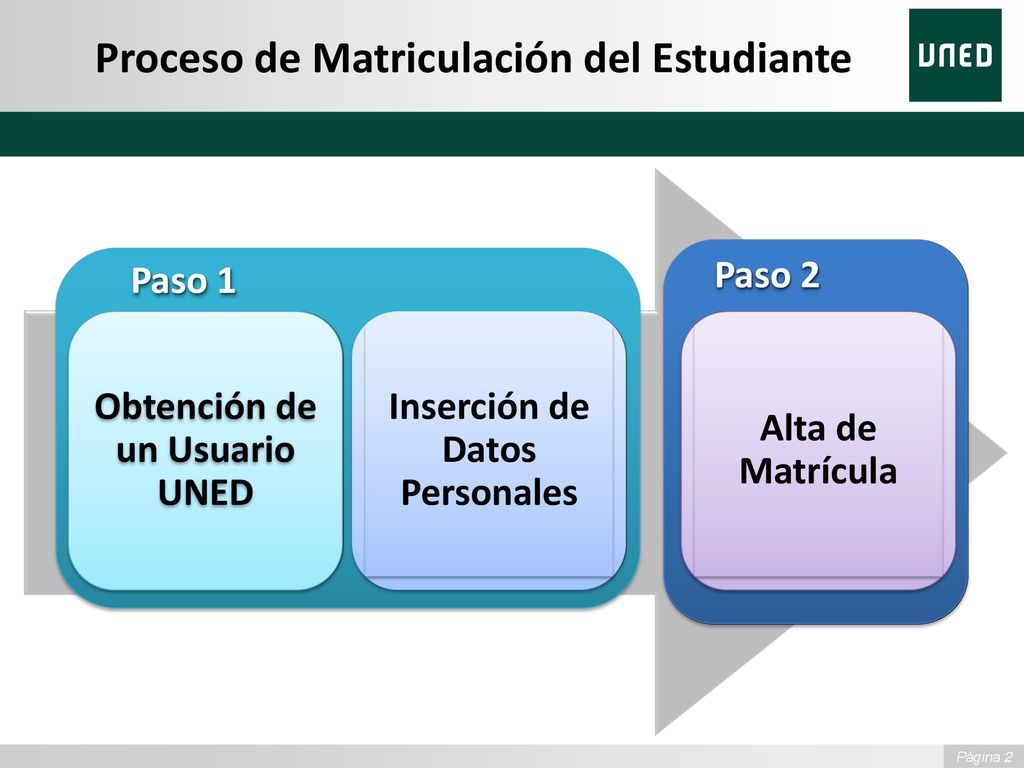 Proceso de Matriculación del Estudiante

UNED

Paso 1

Obtención de un Usuario UNED

Inserción de Datos Personales

Paso 2

Alta de Matrícula

Página 2